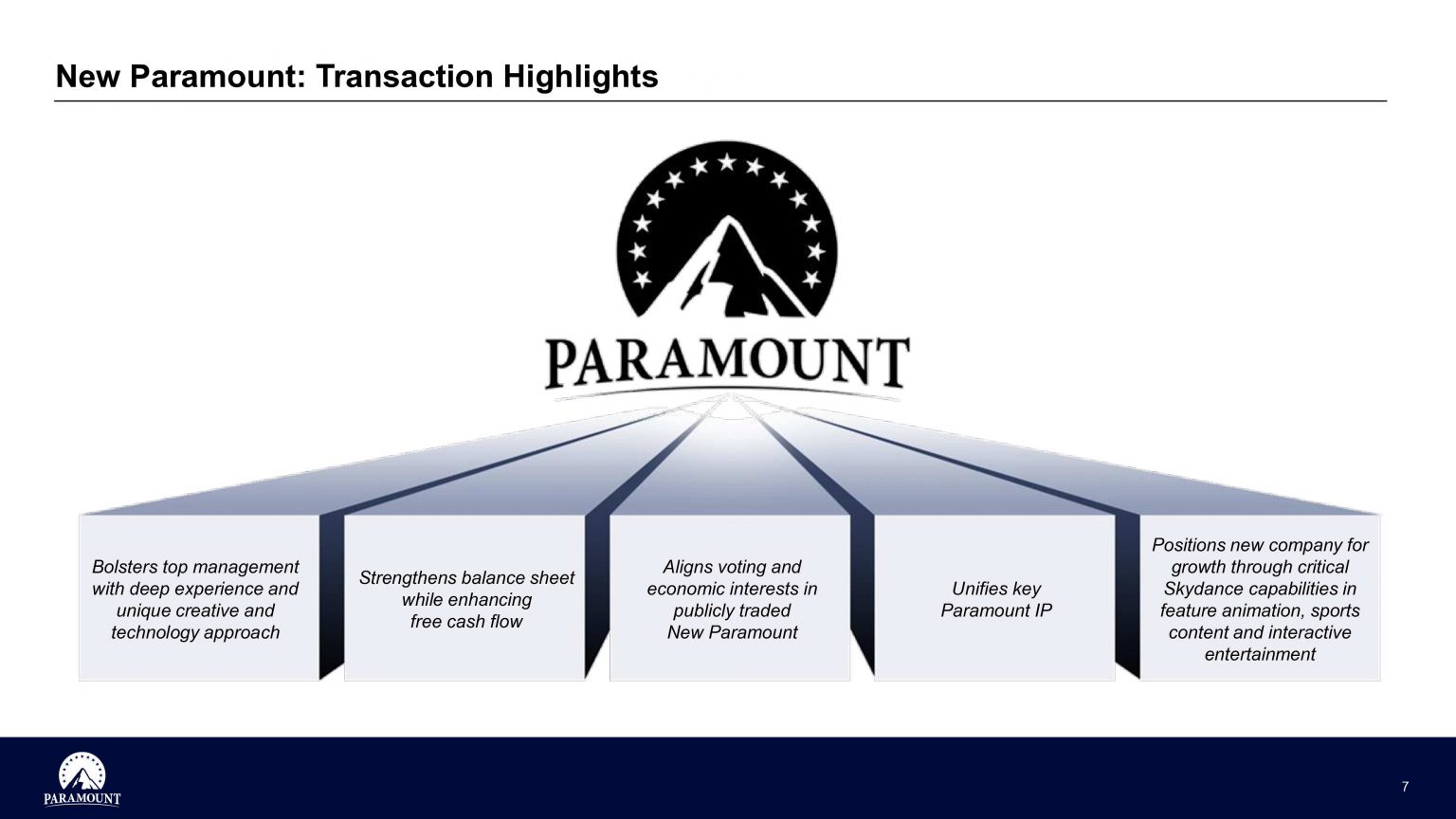 New Paramount: Transaction Highlights

PARAMOUNT

Bolsters top management with deep experience and unique creative and technology approach

Strengthens balance sheet while enhancing free cash flow

Aligns voting and economic interests in publicly traded New Paramount

Unifies key Paramount IP

Positions new company for growth through critical Skydance capabilities in feature animation, sports content and interactive entertainment

PARAMOUNT

7